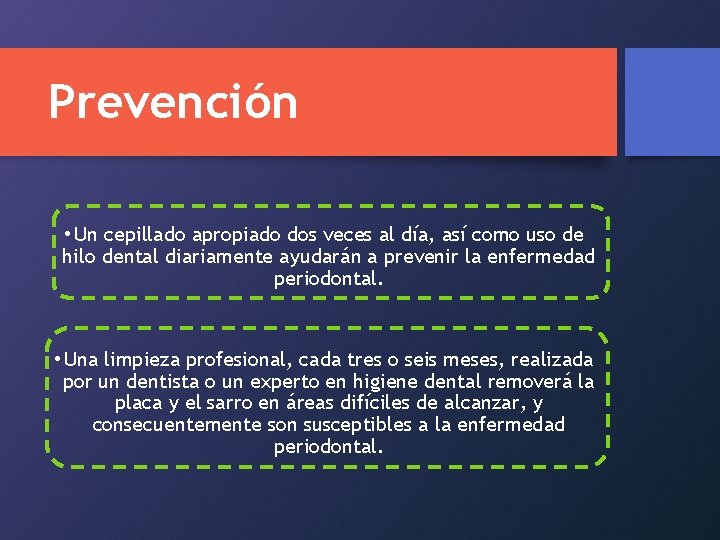 Prevención

• Un cepillado apropiado dos veces al día, así como uso de hilo dental diariamente ayudarán a prevenir la enfermedad periodontal.

• Una limpieza profesional, cada tres o seis meses, realizada por un dentista o un experto en higiene dental removerá la placa y el sarro en áreas difíciles de alcanzar, y consecuentemente son susceptibles a la enfermedad periodontal.